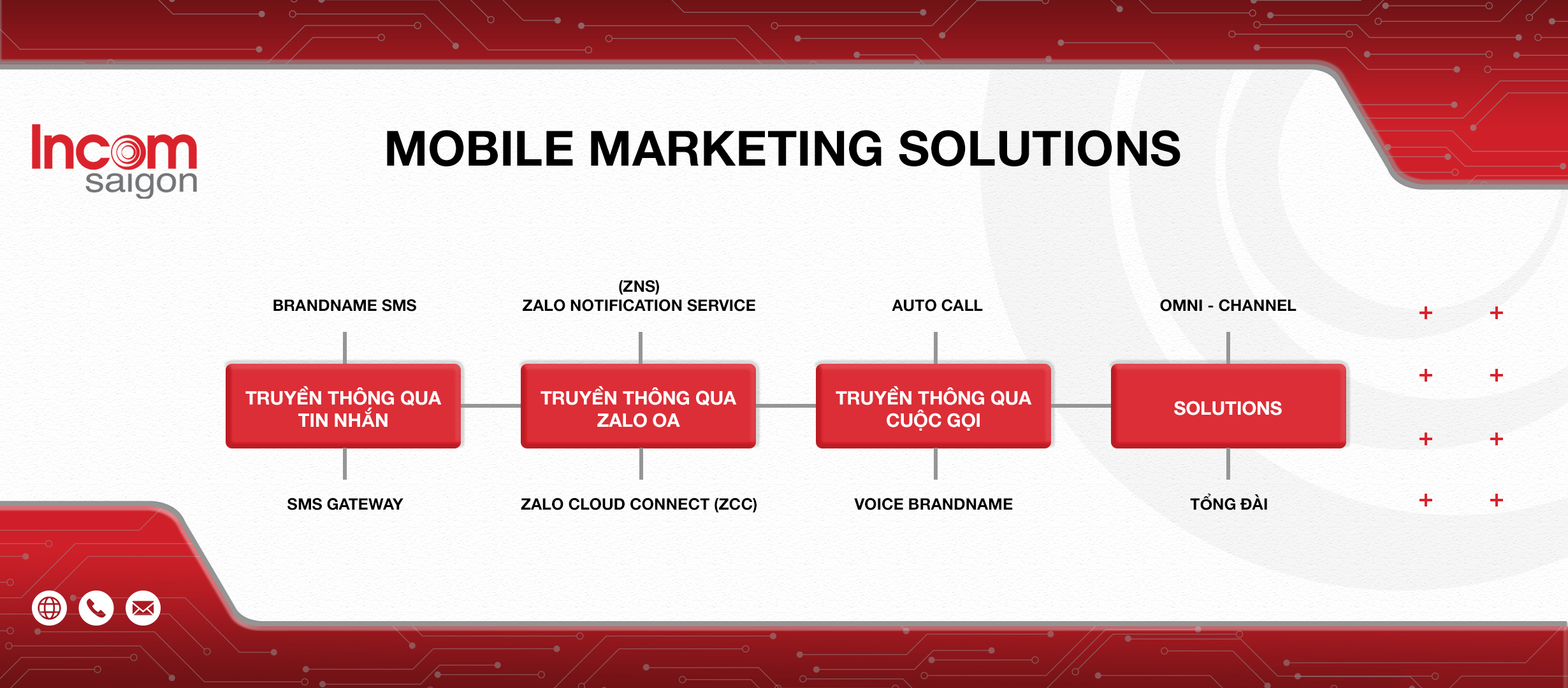 Incom saigon

MOBILE MARKETING SOLUTIONS

BRANDNAME SMS

TRUYỀN THÔNG QUA TIN NHẮN

SMS GATEWAY

(ZNS) ZALO NOTIFICATION SERVICE

TRUYỀN THÔNG QUA ZALO OA

ZALO CLOUD CONNECT (ZCC)

AUTO CALL

TRUYỀN THÔNG QUA CUỘC GỌI

VOICE BRANDNAME

OMNI - CHANNEL

SOLUTIONS

TỔNG ĐÀI